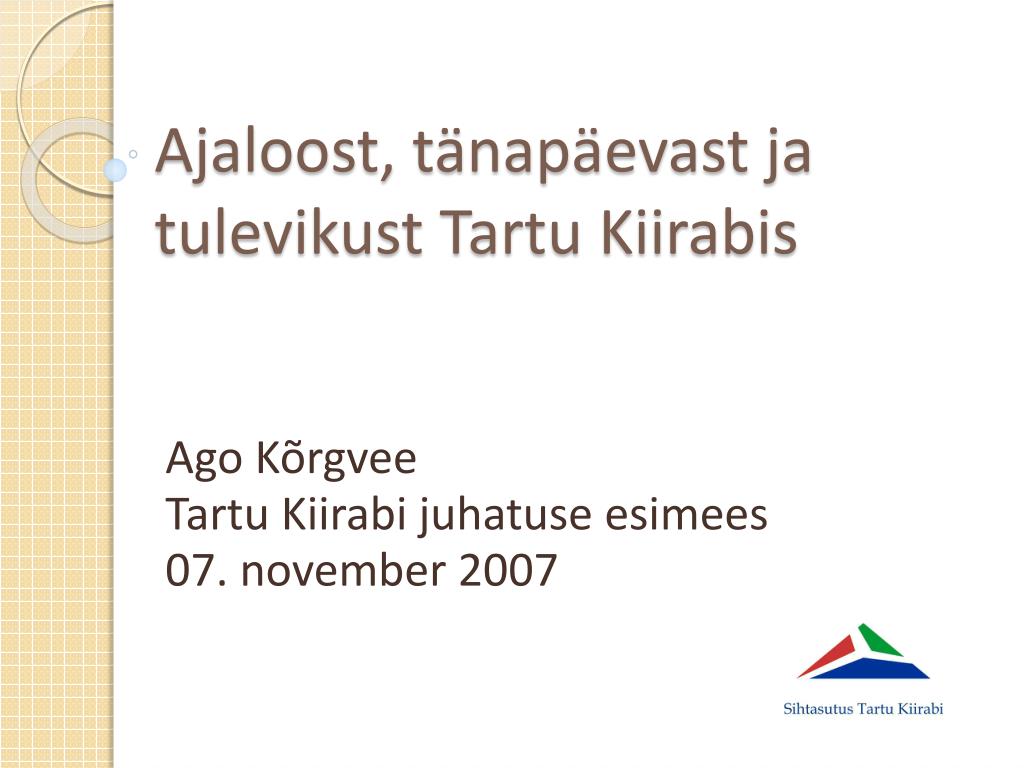 Ajaloost, tänapäevast ja tulevikust Tartu Kiirabis

Ago Kõrgvee
Tartu Kiirabi juhatuse esimees
07. november 2007

Sihtasutus Tartu Kiirabi